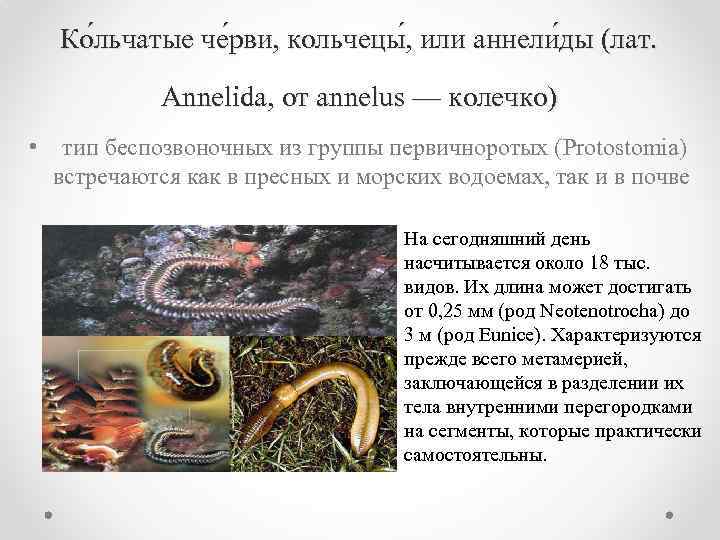 Ко́льчатые че́рви, кольчецы́, или аннели́ды (лат. Annelida, от annelus — колечко)

• тип беспозвоночных из группы первичноротых (Protostomia) встречаются как в пресных и морских водоемах, так и в почве

На сегодняшний день насчитывается около 18 тыс. видов. Их длина может достигать от 0,25 мм (род Neotenotrocha) до 3 м (род Eunice). Характеризуются прежде всего метамерией, заключающейся в разделении их тела внутренними перегородками на сегменты, которые практически самостоятельны.